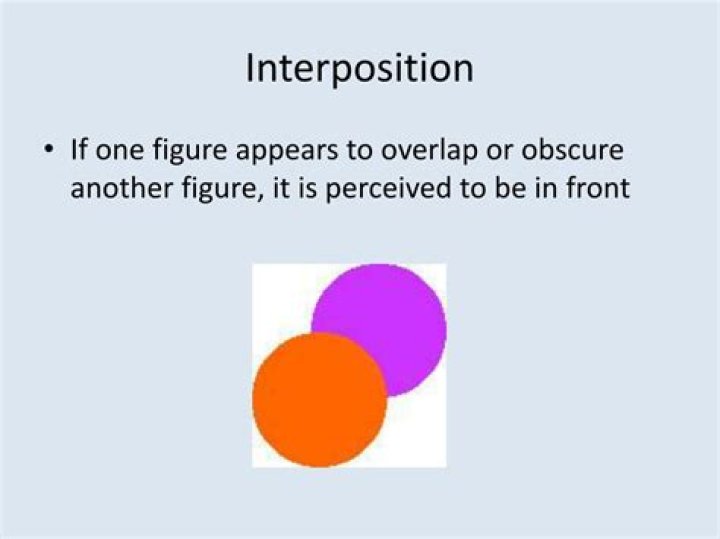 Interposition

• If one figure appears to overlap or obscure another figure, it is perceived to be in front